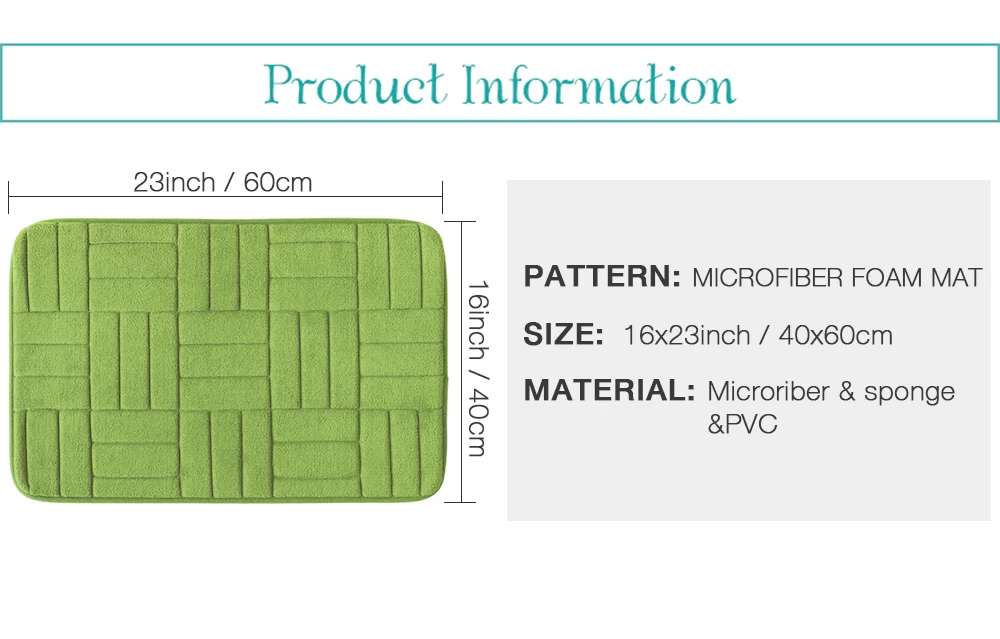 Product Information

23inch / 60cm

16inch / 40cm

PATTERN: MICROFIBER FOAM MAT

SIZE: 16x23inch / 40x60cm

MATERIAL: Microriber & sponge &PVC